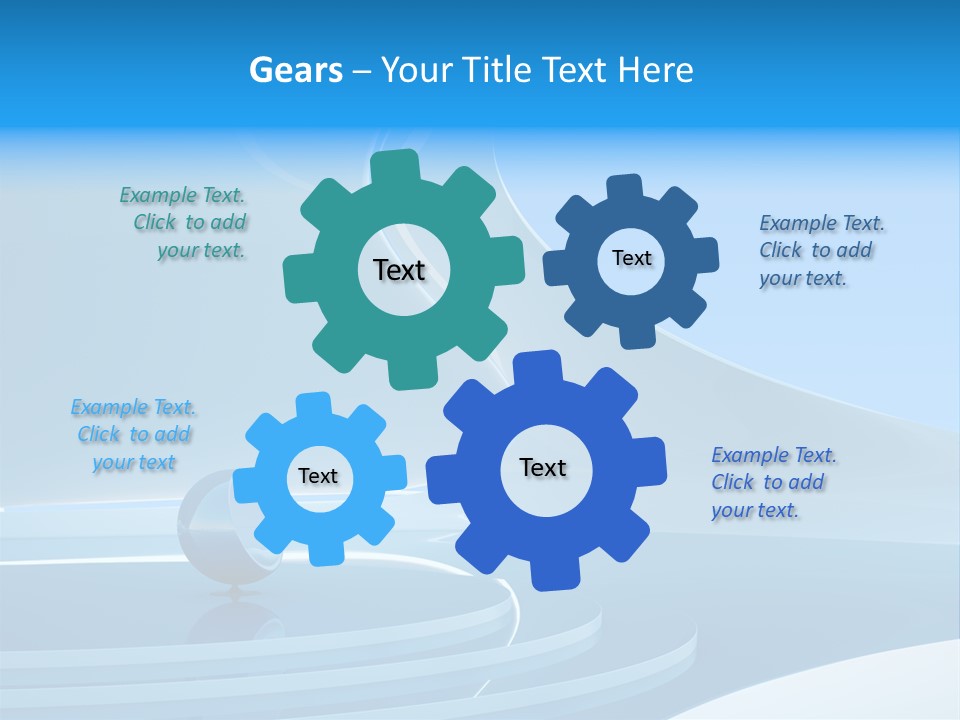 Gears – Your Title Text Here

Example Text. Click to add your text.

Text

Text

Example Text. Click to add your text.

Example Text. Click to add your text

Text

Text

Example Text. Click to add your text.